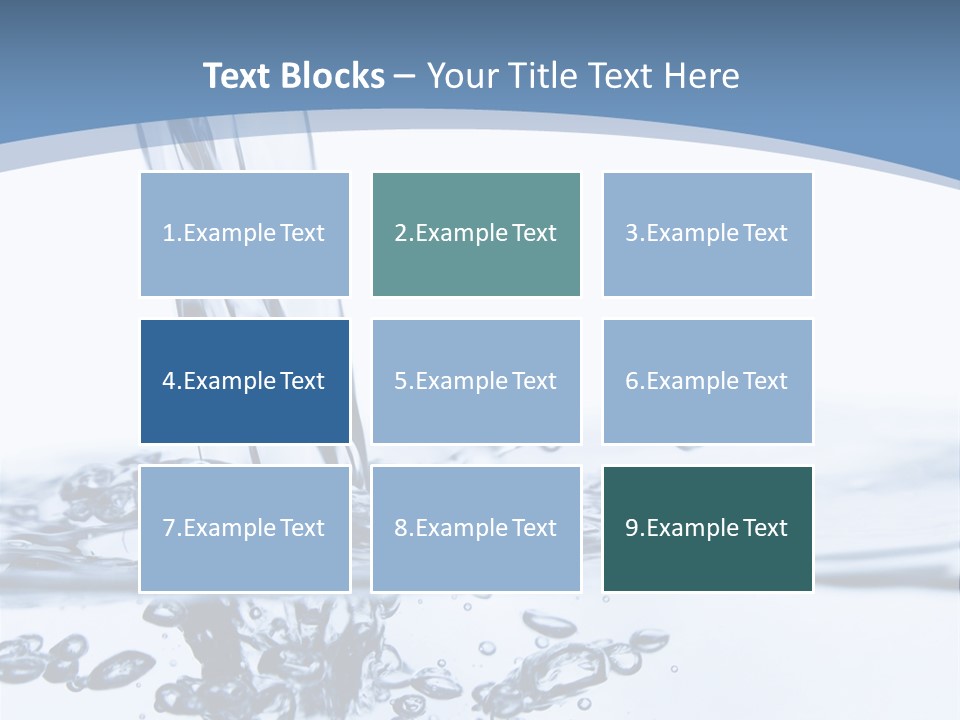 Text Blocks – Your Title Text Here

1.Example Text

2.Example Text

3.Example Text

4.Example Text

5.Example Text

6.Example Text

7.Example Text

8.Example Text

9.Example Text